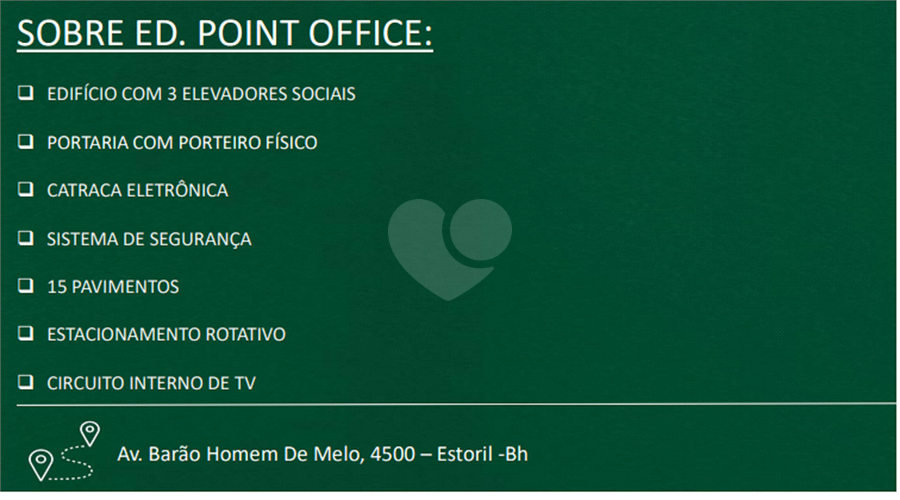 SOBRE ED. POINT OFFICE:

❑ EDIFÍCIO COM 3 ELEVADORES SOCIAIS

❑ PORTARIA COM PORTEIRO FÍSICO

❑ CATRACA ELETRÔNICA

❑ SISTEMA DE SEGURANÇA

❑ 15 PAVIMENTOS

❑ ESTACIONAMENTO ROTATIVO

❑ CIRCUITO INTERNO DE TV

Av. Barão Homem De Melo, 4500 – Estoril -Bh